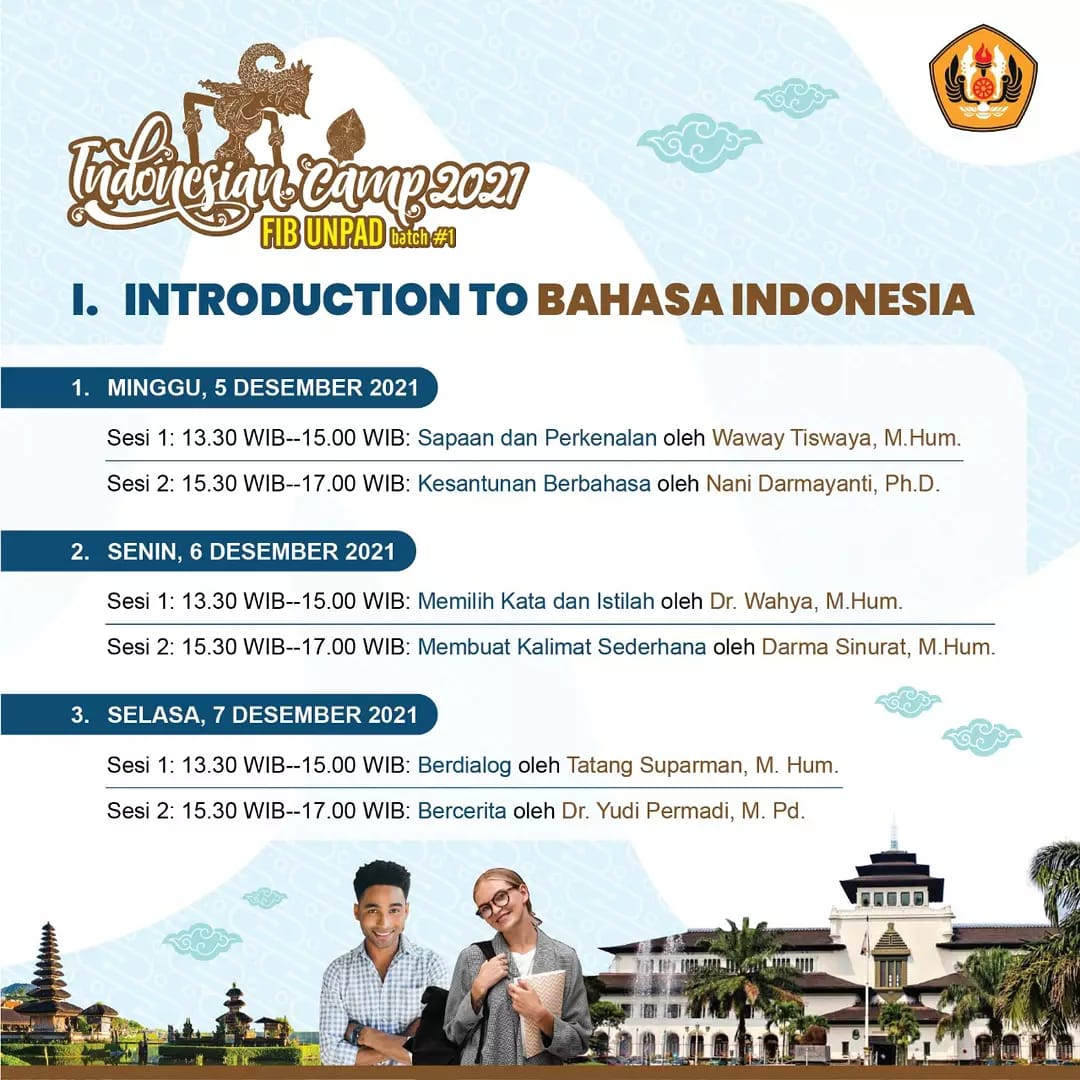 Indonesian Camp 2021
FIB UNPAD batch #1

I. INTRODUCTION TO BAHASA INDONESIA

1. MINGGU, 5 DESEMBER 2021

Sesi 1: 13.30 WIB--15.00 WIB: Sapaan dan Perkenalan oleh Waway Tiswaya, M.Hum.

Sesi 2: 15.30 WIB--17.00 WIB: Kesantunan Berbahasa oleh Nani Darmayanti, Ph.D.

2. SENIN, 6 DESEMBER 2021

Sesi 1: 13.30 WIB--15.00 WIB: Memilih Kata dan Istilah oleh Dr. Wahya, M.Hum.

Sesi 2: 15.30 WIB--17.00 WIB: Membuat Kalimat Sederhana oleh Darma Sinurat, M.Hum.

3. SELASA, 7 DESEMBER 2021

Sesi 1: 13.30 WIB--15.00 WIB: Berdialog oleh Tatang Suparman, M. Hum.

Sesi 2: 15.30 WIB--17.00 WIB: Bercerita oleh Dr. Yudi Permadi, M. Pd.